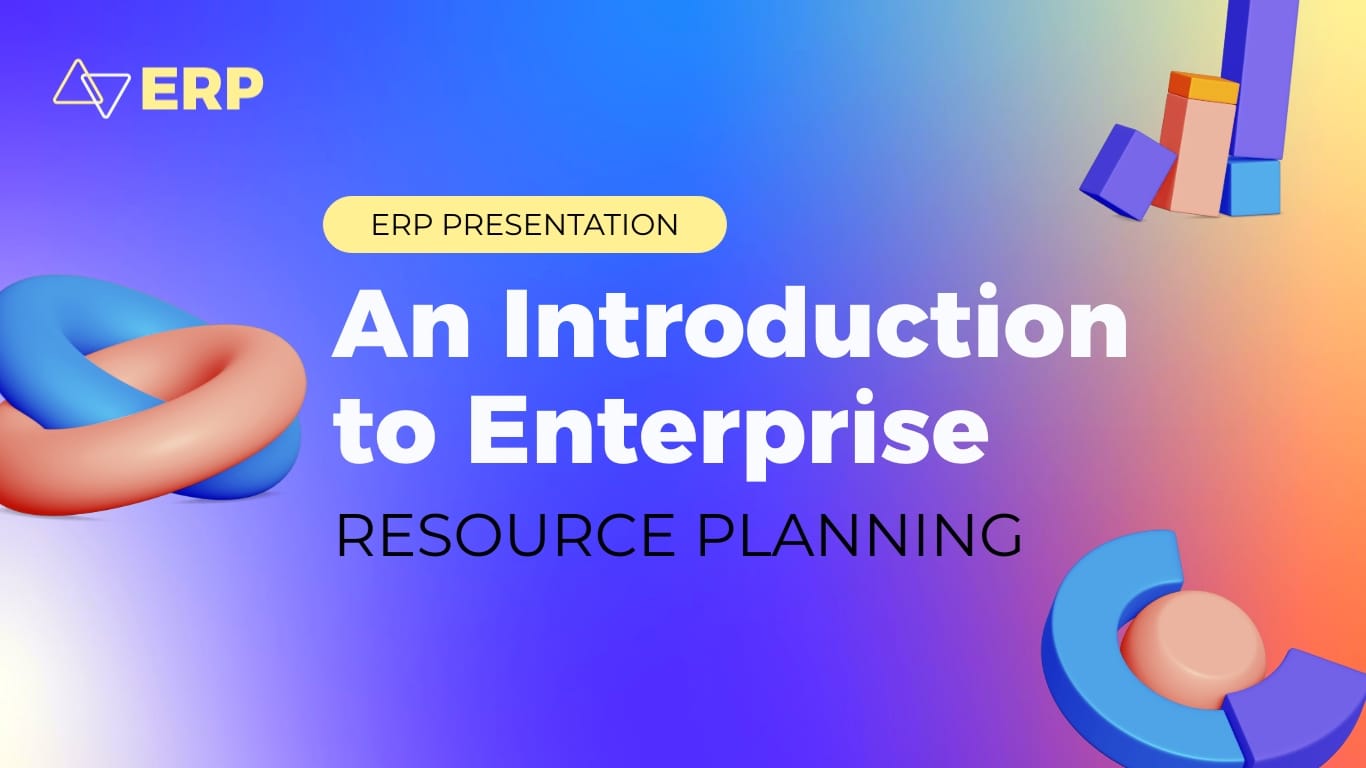 ERP

ERP PRESENTATION

An Introduction to Enterprise

RESOURCE PLANNING